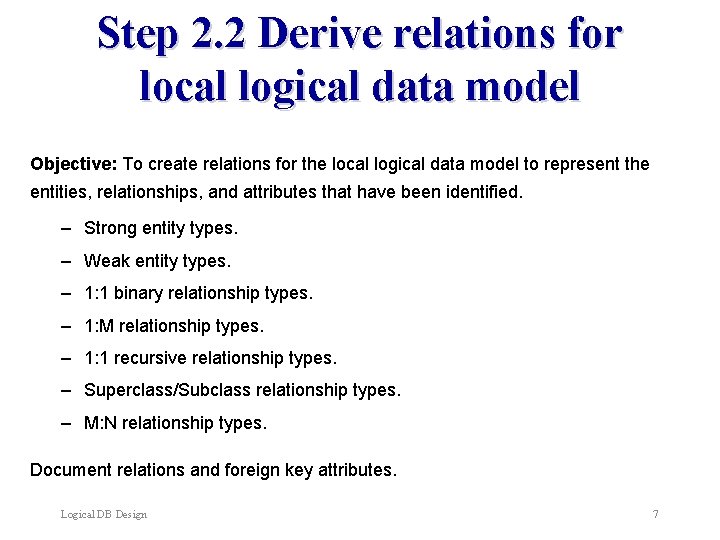 Step 2.2 Derive relations for local logical data model

Objective: To create relations for the local logical data model to represent the entities, relationships, and attributes that have been identified.

– Strong entity types.

– Weak entity types.

– 1:1 binary relationship types.

– 1:M relationship types.

– 1:1 recursive relationship types.

– Superclass/Subclass relationship types.

– M:N relationship types.

Document relations and foreign key attributes.

Logical DB Design

7